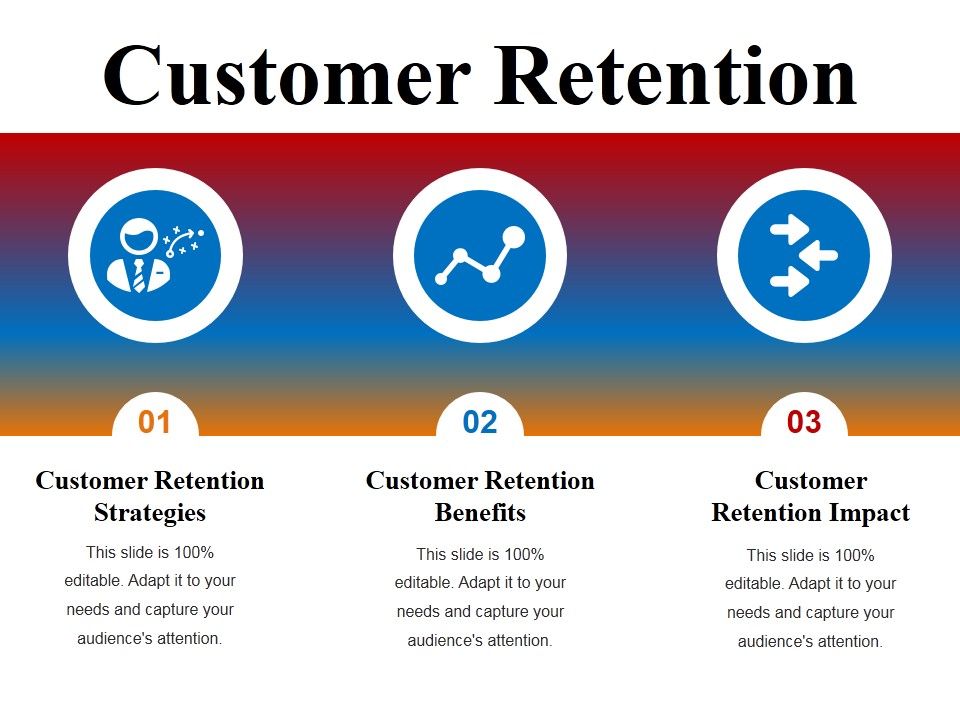 Customer Retention

01

Customer Retention Strategies

This slide is 100% editable. Adapt it to your needs and capture your audience's attention.

02

Customer Retention Benefits

This slide is 100% editable. Adapt it to your needs and capture your audience's attention.

03

Customer Retention Impact

This slide is 100% editable. Adapt it to your needs and capture your audience's attention.